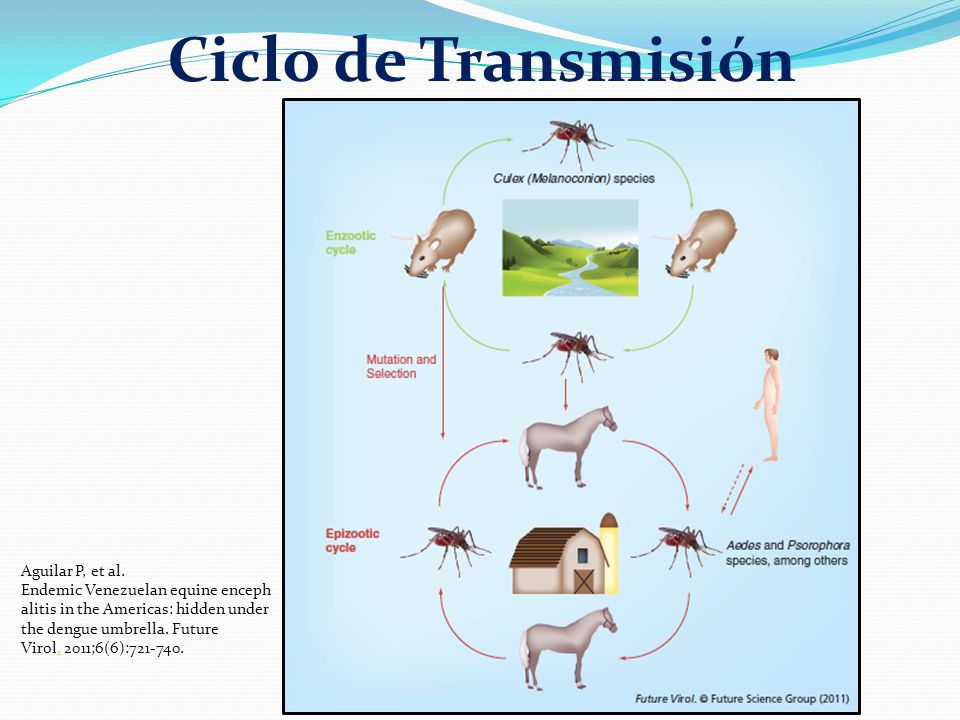 Ciclo de Transmisión

Culex (Melanoconion) species

Enzootic cycle

Mutation and Selection

Epizootic cycle

Aedes and Psorophora species, among others

Future Virol. © Future Science Group (2011)

Aguilar P, et al. Endemic Venezuelan equine encephalitis in the Americas: hidden under the dengue umbrella. Future Virol. 2011;6(6):721-740.